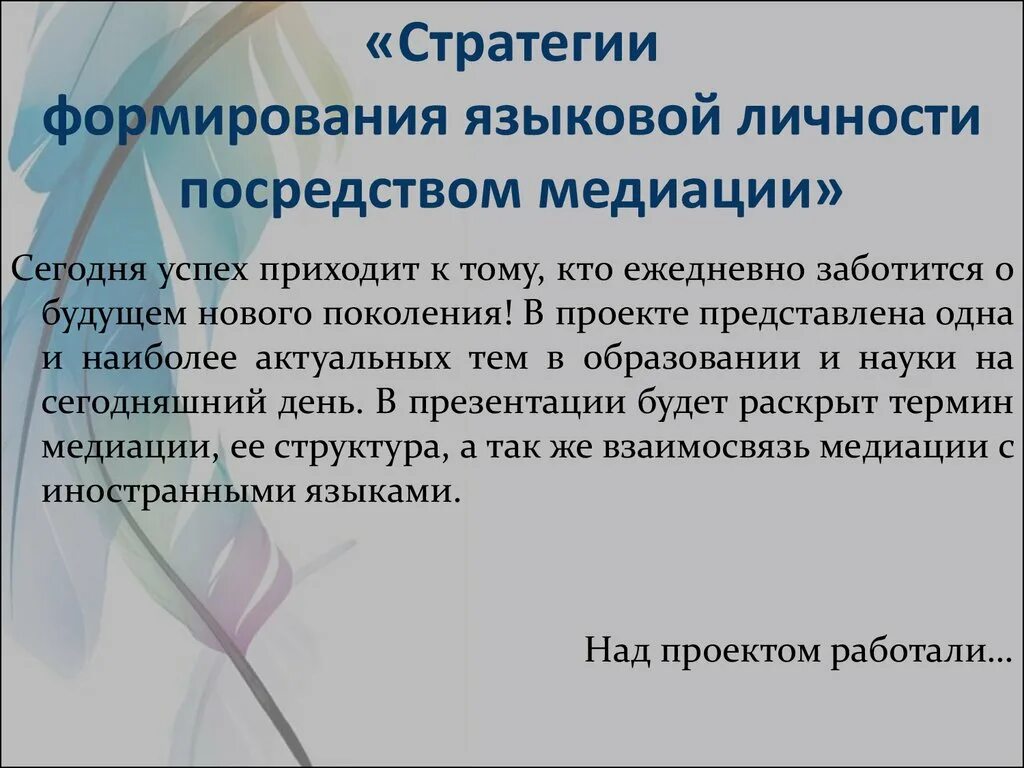 «Стратегии формирования языковой личности посредством медиации»

Сегодня успех приходит к тому, кто ежедневно заботится о будущем нового поколения! В проекте представлена одна и наиболее актуальных тем в образовании и науки на сегодняшний день. В презентации будет раскрыт термин медиации, ее структура, а так же взаимосвязь медиации с иностранными языками.

Над проектом работали…